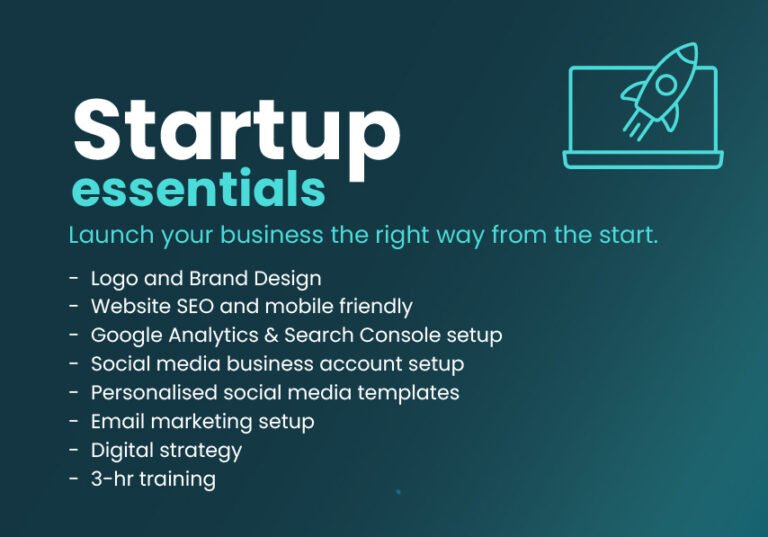 Startup
essentials

Launch your business the right way from the start.

- Logo and Brand Design
- Website SEO and mobile friendly
- Google Analytics & Search Console setup
- Social media business account setup
- Personalised social media templates
- Email marketing setup
- Digital strategy
- 3-hr training